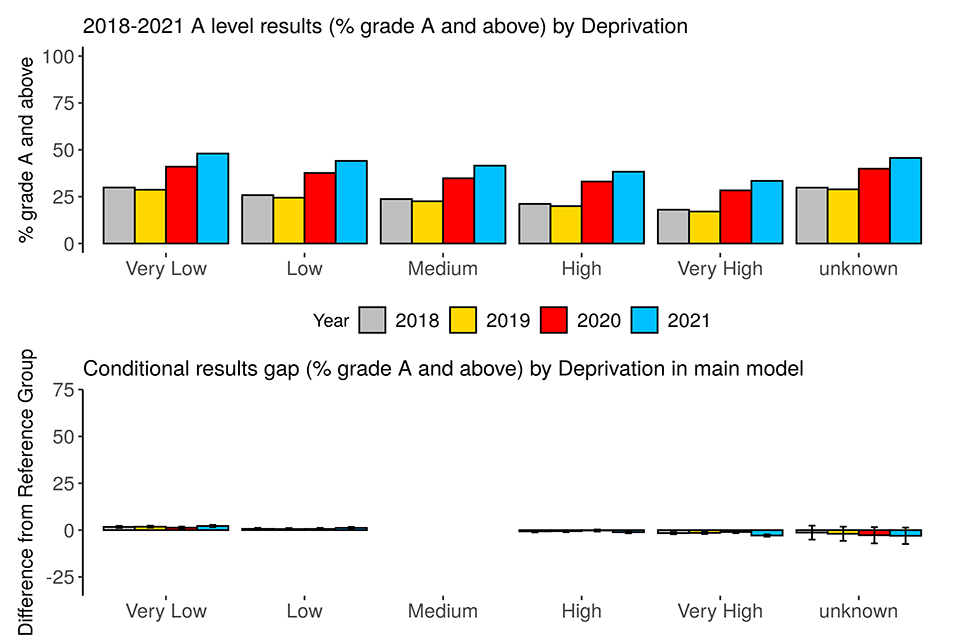 2018-2021 A level results (% grade A and above) by Deprivation

% grade A and above

100
75
50
25
0

Very Low
Low
Medium
High
Very High
unknown

Year 2018 2019 2020 2021

Conditional results gap (% grade A and above) by Deprivation in main model

Difference from Reference Group

75
50
25
0
-25

Very Low
Low
Medium
High
Very High
unknown